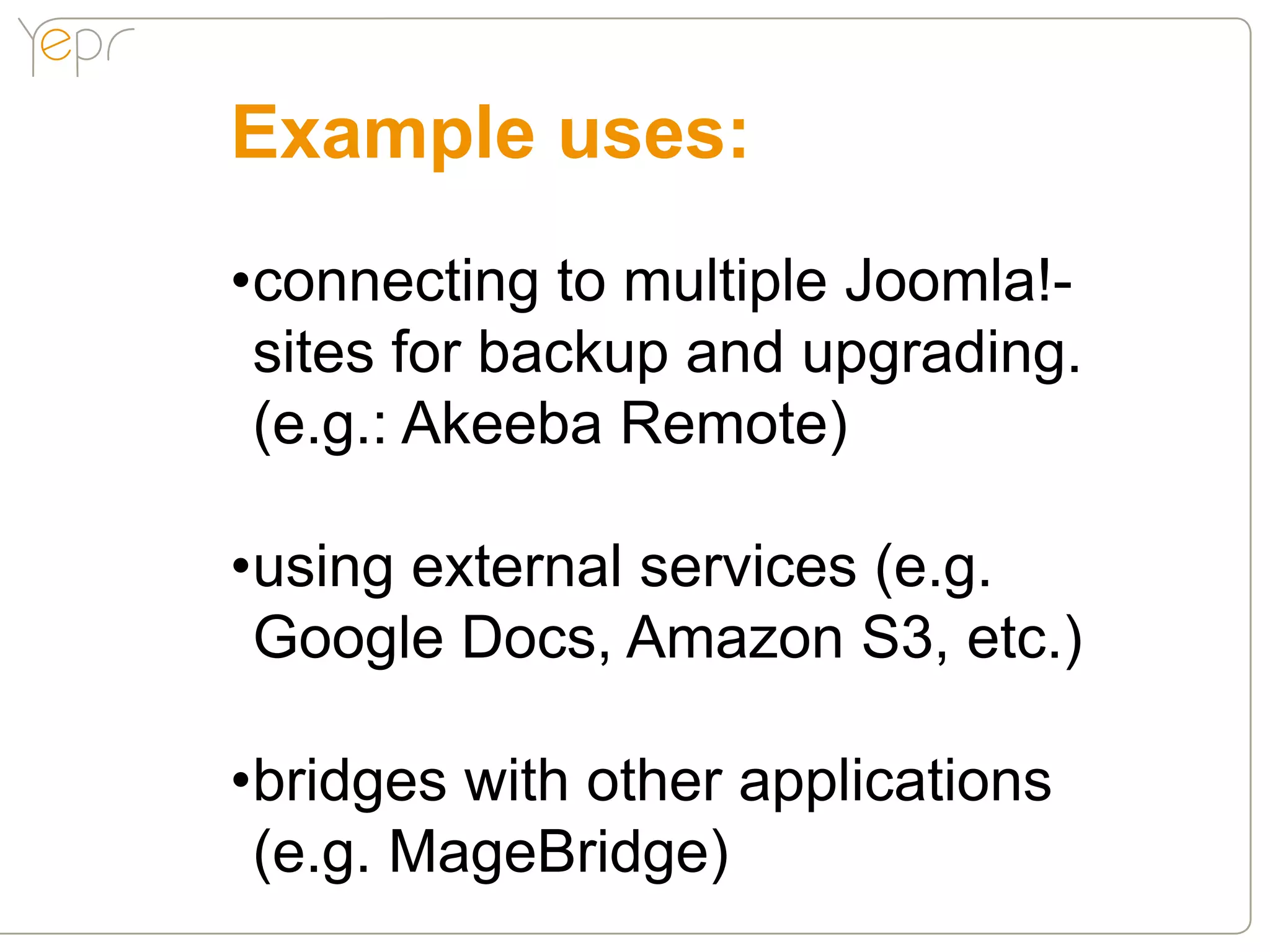 Yepr

Example uses:

•connecting to multiple Joomla!-sites for backup and upgrading. (e.g.: Akeeba Remote)

•using external services (e.g. Google Docs, Amazon S3, etc.)

•bridges with other applications (e.g. MageBridge)